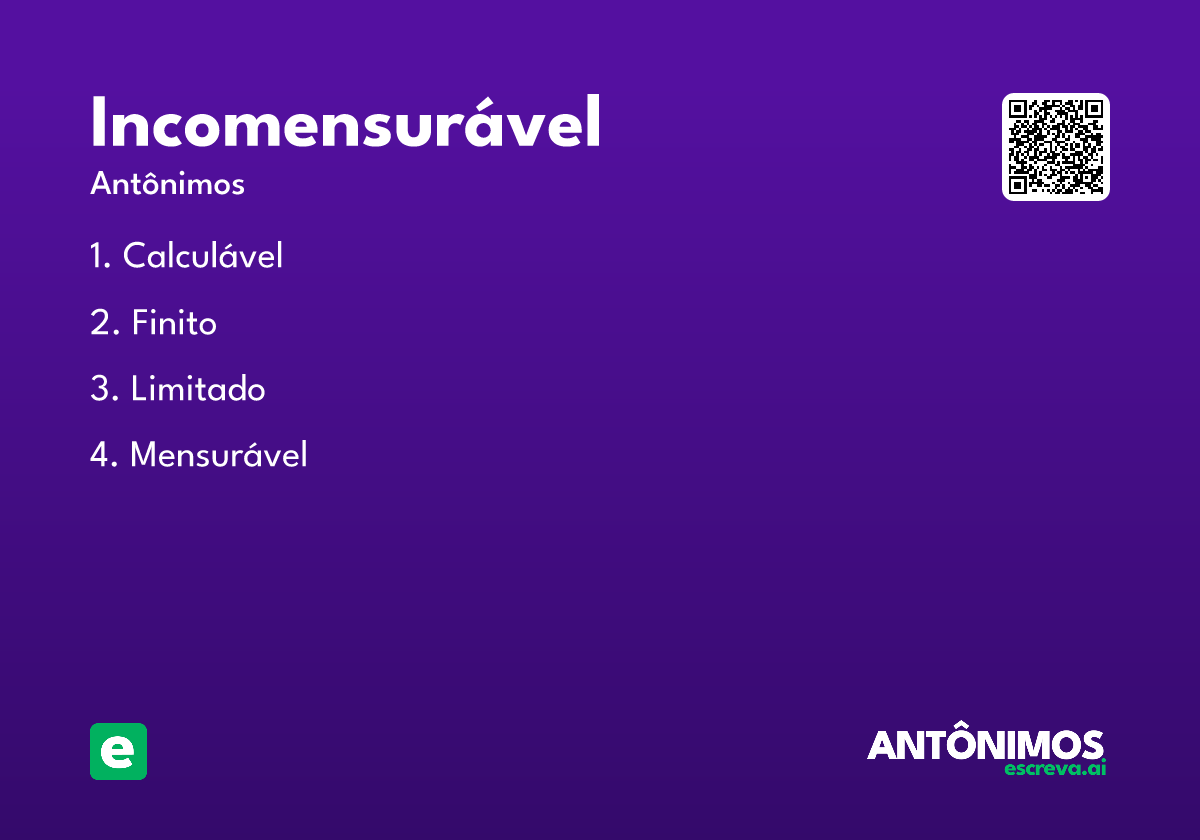 Incomensurável

Antônimos

1. Calculável

2. Finito

3. Limitado

4. Mensurável

e

ANTÔNIMOS
escreva.ai